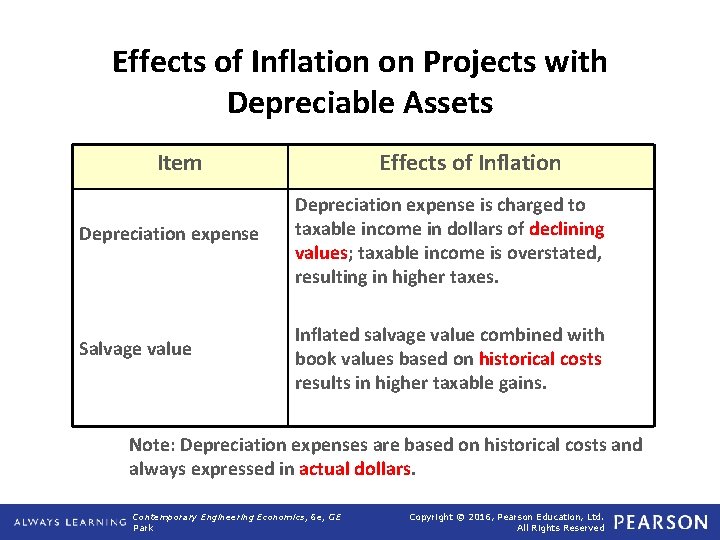 Effects of Inflation on Projects with Depreciable Assets

| Item | Effects of Inflation |
|---|---|
| Depreciation expense | Depreciation expense is charged to taxable income in dollars of declining values; taxable income is overstated, resulting in higher taxes. |
| Salvage value | Inflated salvage value combined with book values based on historical costs results in higher taxable gains. |

Note: Depreciation expenses are based on historical costs and always expressed in actual dollars.

ALWAYS LEARNING

Contemporary Engineering Economics, 6e, GE Park

Copyright © 2016, Pearson Education, Ltd. All Rights Reserved

PEARSON